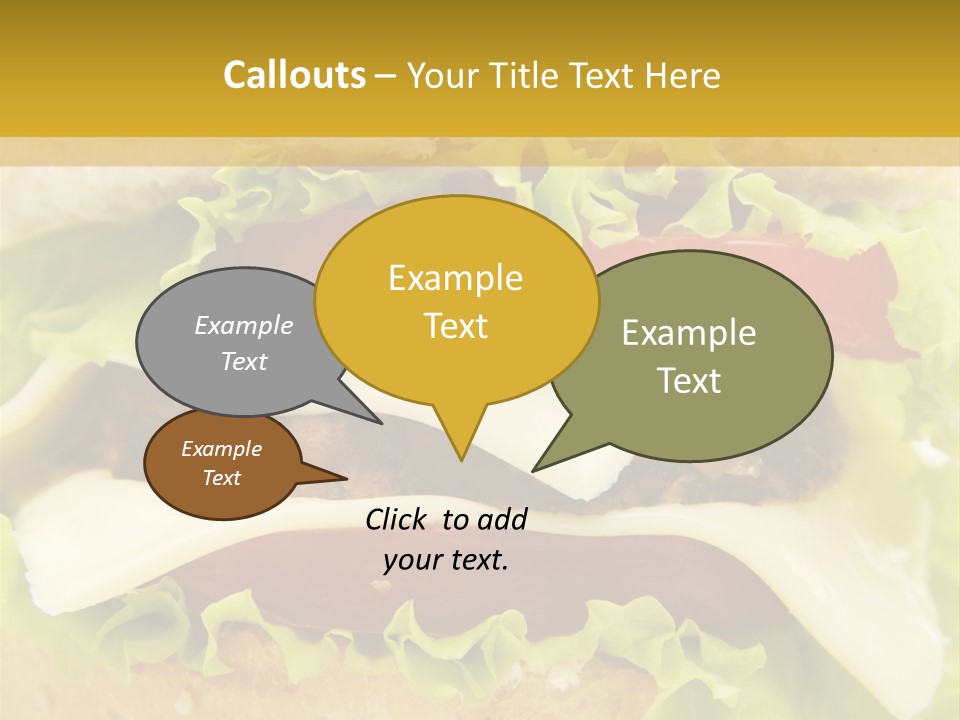 Callouts – Your Title Text Here

Example Text

Example Text

Example Text

Example Text

Click to add your text.